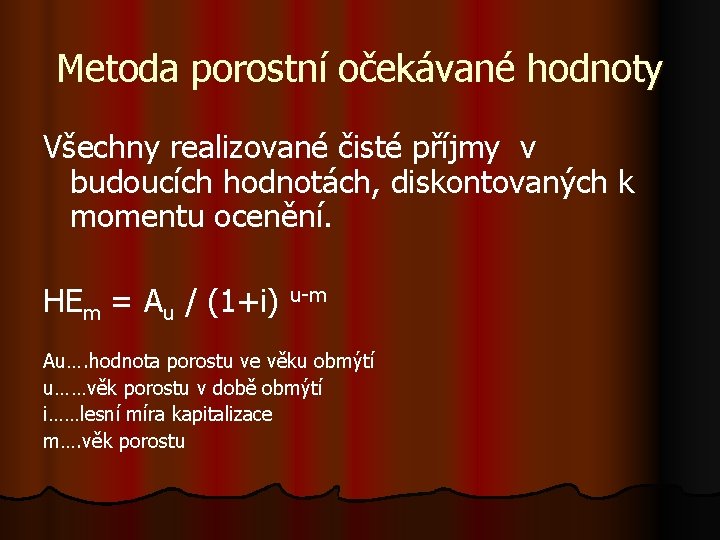 Metoda porostní očekávané hodnoty

Všechny realizované čisté příjmy v budoucích hodnotách, diskontovaných k momentu ocenění.

$HE_m = A_u / (1+i)^{u-m}$

Au….hodnota porostu ve věku obmýtí
u……věk porostu v době obmýtí
i……lesní míra kapitalizace
m….věk porostu